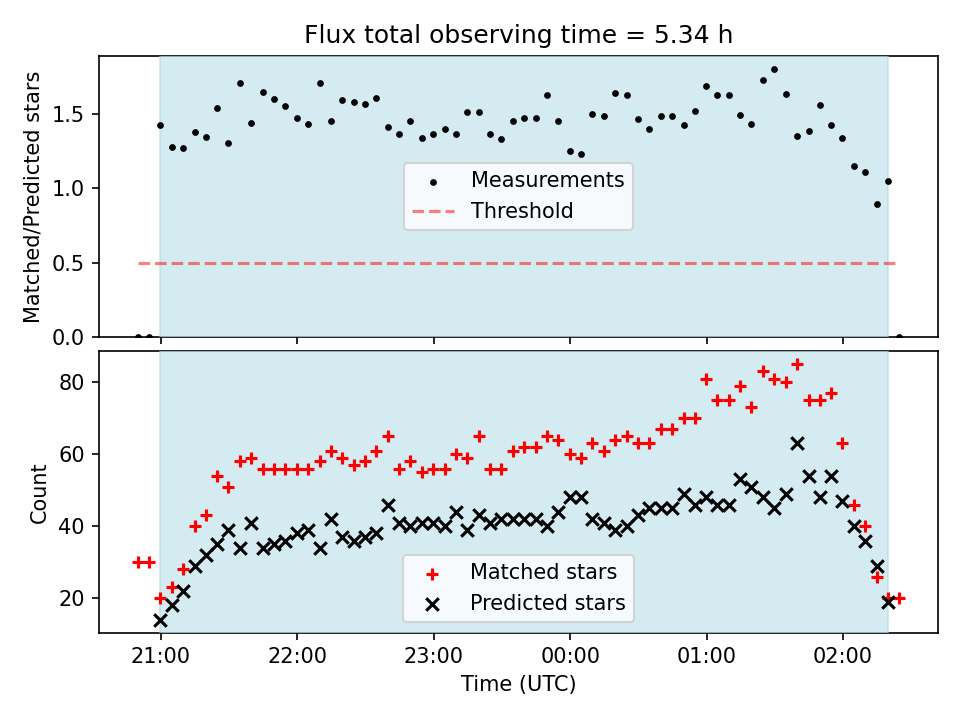 Flux total observing time = 5.34 h

Matched/Predicted stars

1.5
1.0
0.5
0.0

Measurements
Threshold

Count

80
60
40
20

Matched stars
Predicted stars

21:00
22:00
23:00
00:00
01:00
02:00

Time (UTC)